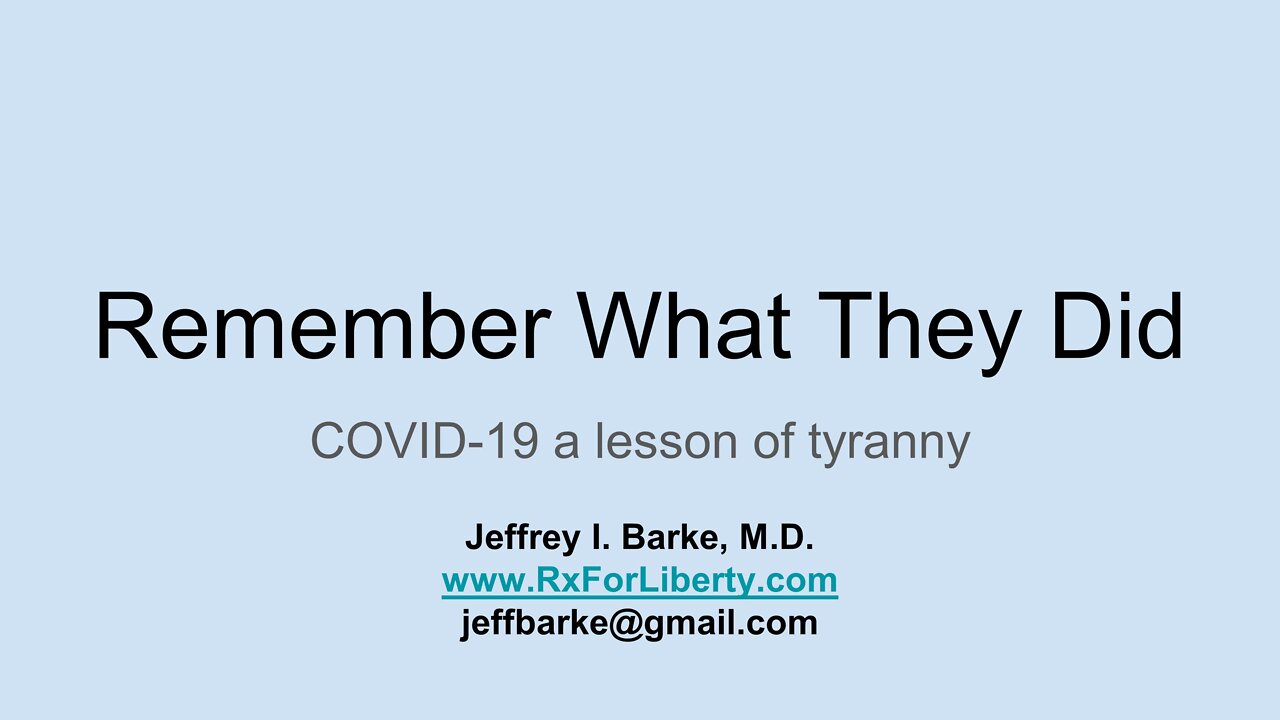 Remember What They Did

COVID-19 a lesson of tyranny

Jeffrey I. Barke, M.D.
www.RxForLiberty.com
jeffbarke@gmail.com